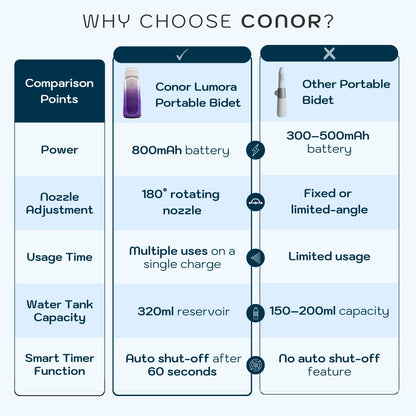 WHY CHOOSE CONOR?

| Comparison Points | ✓ Conor Lumora Portable Bidet | ✕ Other Portable Bidet |
|---|---|---|
| Power | 800mAh battery | 300–500mAh battery |
| Nozzle Adjustment | 180° rotating nozzle | Fixed or limited-angle |
| Usage Time | Multiple uses on a single charge | Limited usage |
| Water Tank Capacity | 320ml reservoir | 150–200ml capacity |
| Smart Timer Function | Auto shut-off after 60 seconds | No auto shut-off feature |